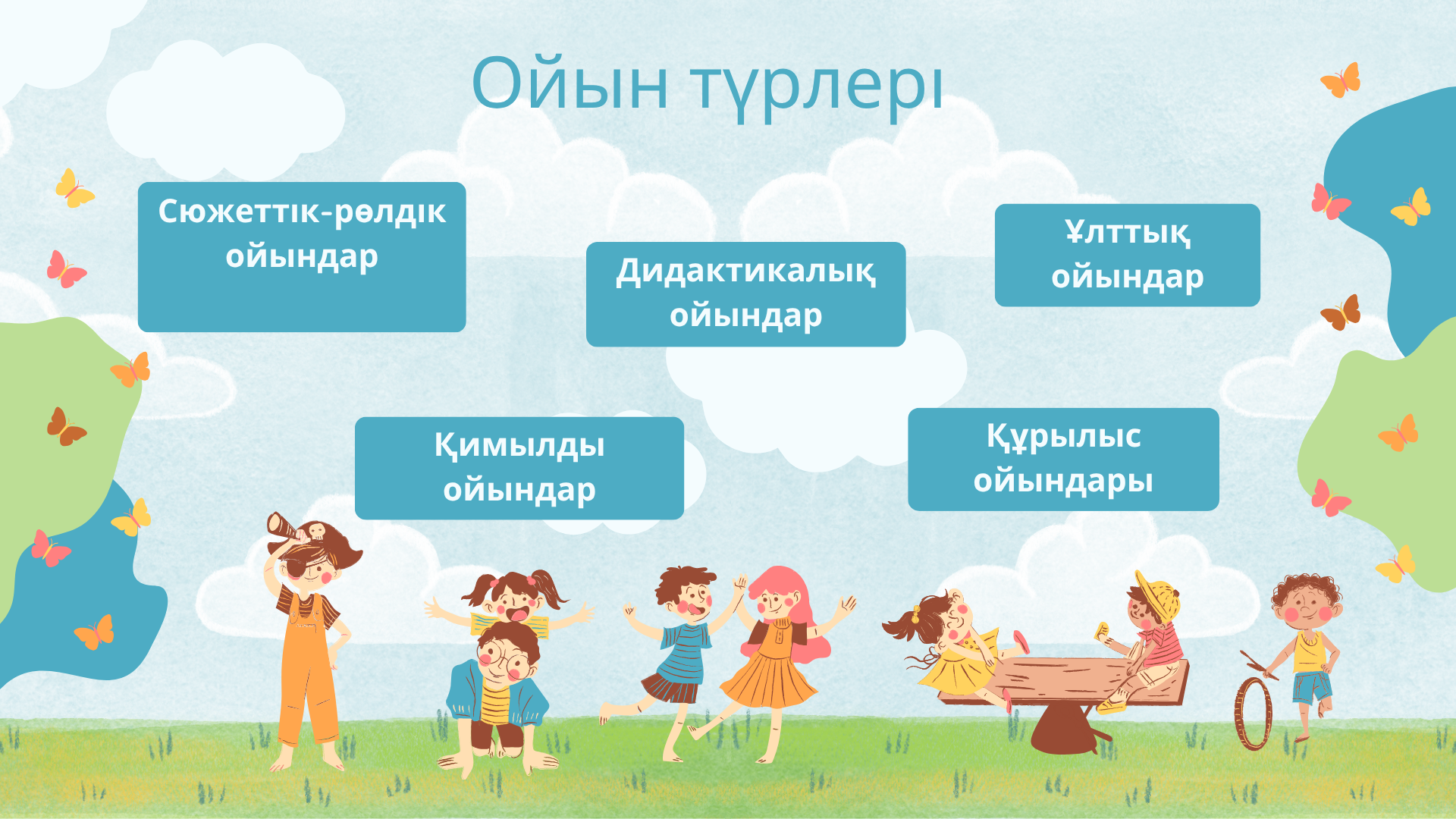 Ойын түрлері

Сюжеттік-рөлдік ойындар

Дидактикалық ойындар

Ұлттық ойындар

Қимылды ойындар

Құрылыс ойындары